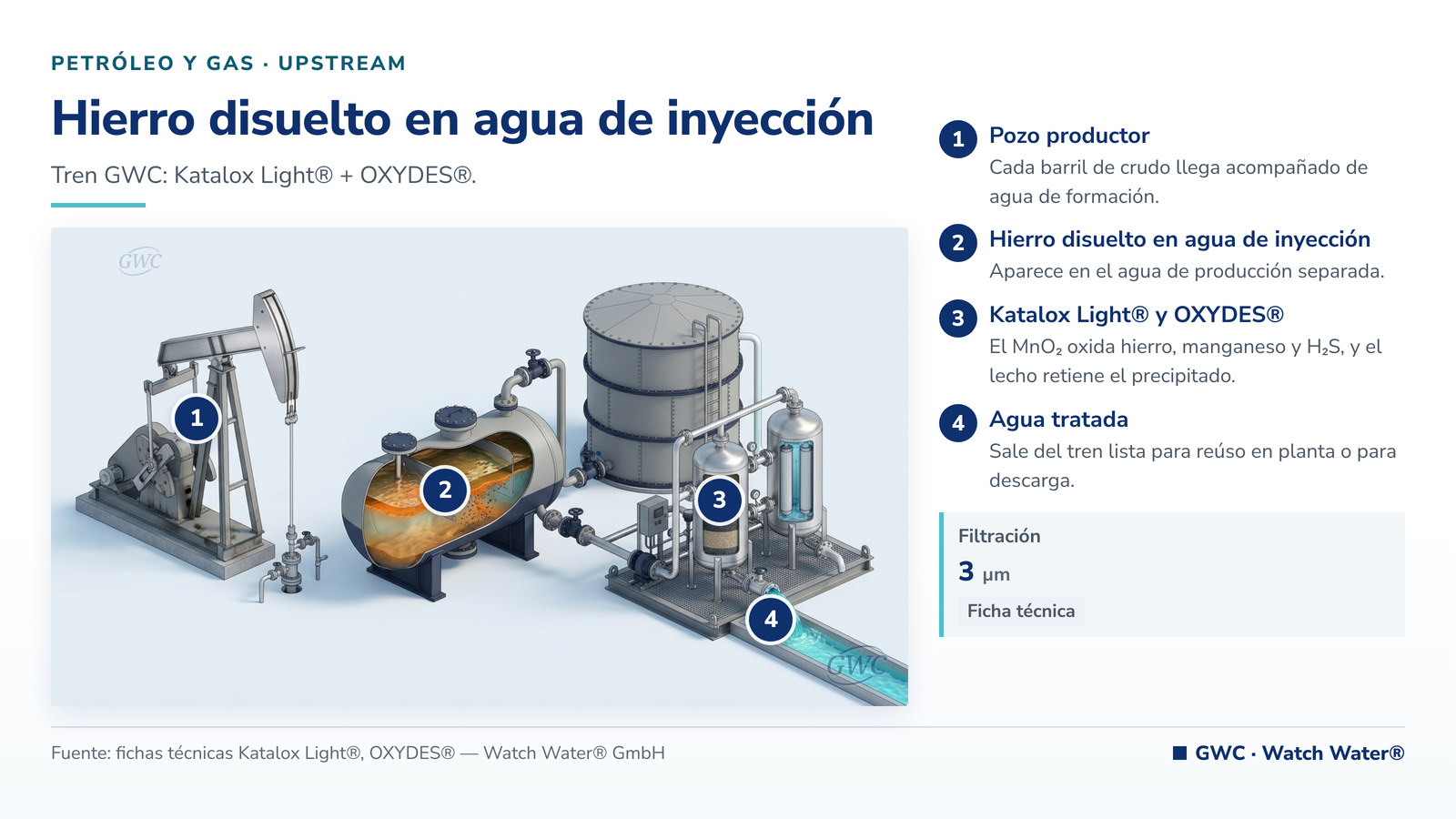 PETRÓLEO Y GAS · UPSTREAM

Hierro disuelto en agua de inyección

Tren GWC: Katalox Light® + OXYDES®.

GWC

1

2

3

4

GWC

1 Pozo productor
Cada barril de crudo llega acompañado de agua de formación.

2 Hierro disuelto en agua de inyección
Aparece en el agua de producción separada.

3 Katalox Light® y OXYDES®
El $MnO_2$ oxida hierro, manganeso y $H_2S$, y el lecho retiene el precipitado.

4 Agua tratada
Sale del tren lista para reúso en planta o para descarga.

Filtración
3 µm
Ficha técnica

Fuente: fichas técnicas Katalox Light®, OXYDES® — Watch Water® GmbH

GWC · Watch Water®